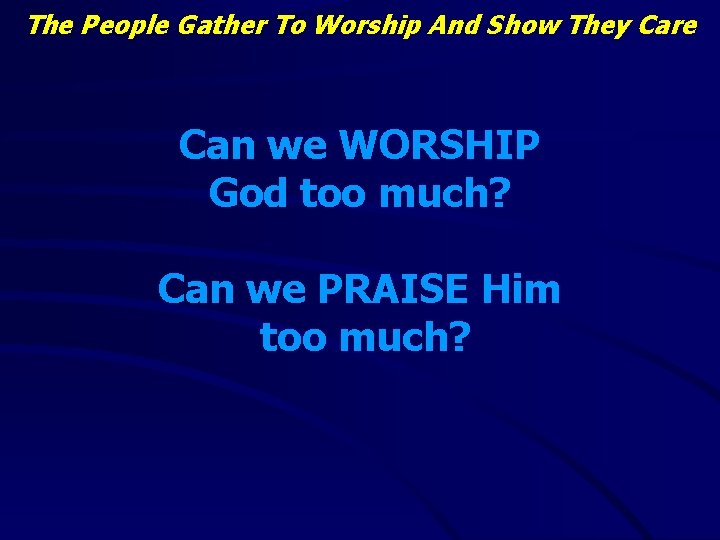 The People Gather To Worship And Show They Care

Can we WORSHIP God too much?

Can we PRAISE Him too much?